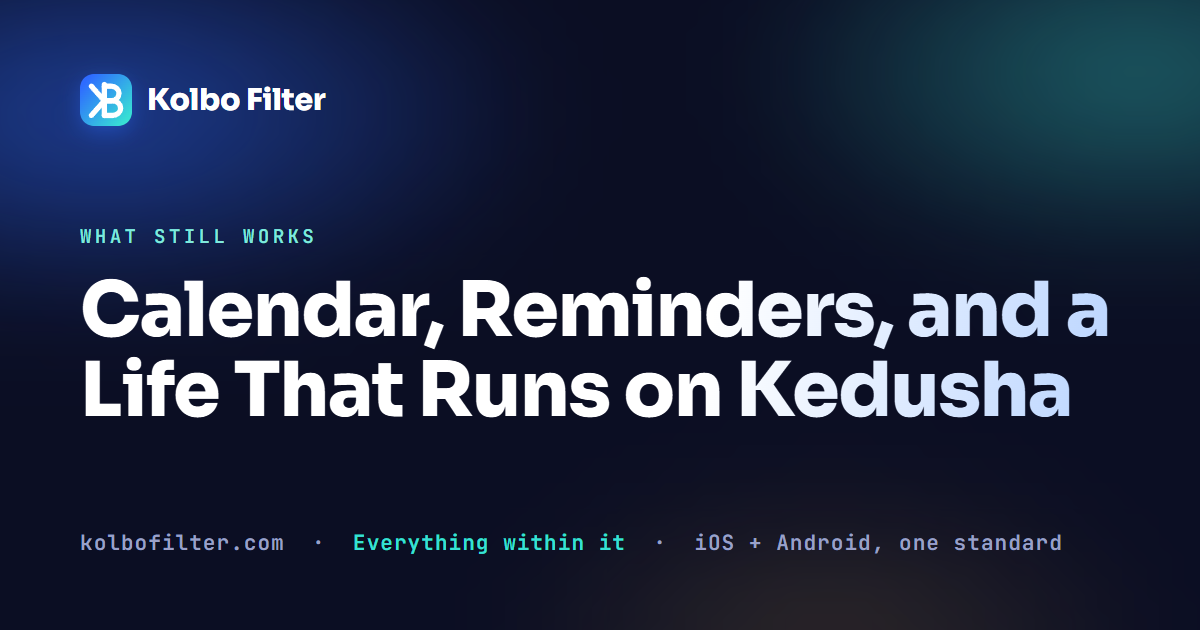 Kolbo Filter

WHAT STILL WORKS

Calendar, Reminders, and a Life That Runs on Kedusha

kolbofilter.com · Everything within it · iOS + Android, one standard